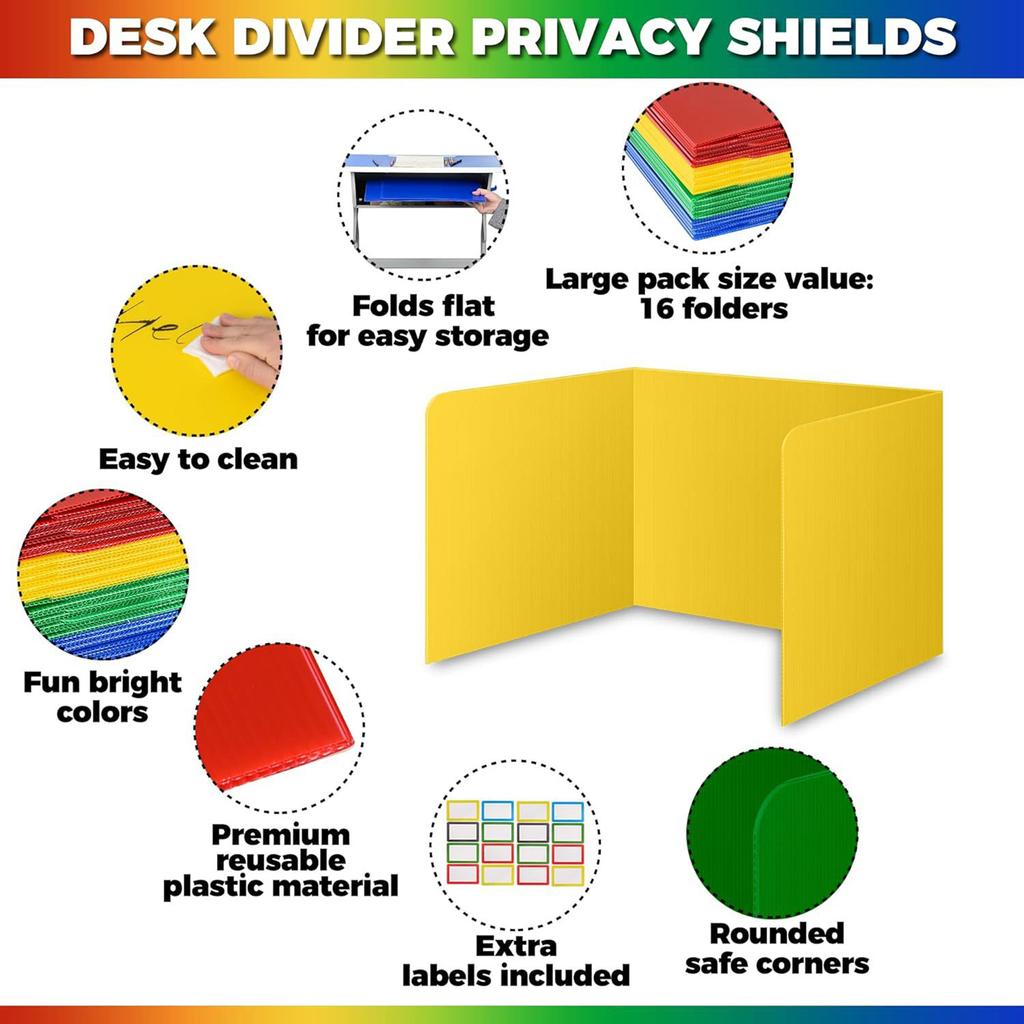 DESK DIVIDER PRIVACY SHIELDS

Folds flat for easy storage

Large pack size value: 16 folders

Easy to clean

Fun bright colors

Premium reusable plastic material

Extra labels included

Rounded safe corners